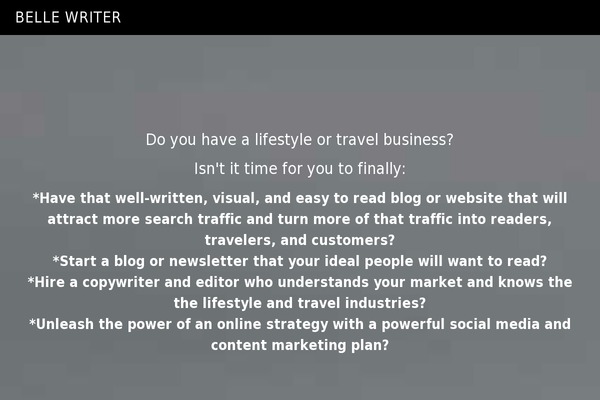 BELLE WRITER

Do you have a lifestyle or travel business?

Isn't it time for you to finally:

*Have that well-written, visual, and easy to read blog or website that will attract more search traffic and turn more of that traffic into readers, travelers, and customers?
*Start a blog or newsletter that your ideal people will want to read?
*Hire a copywriter and editor who understands your market and knows the the lifestyle and travel industries?
*Unleash the power of an online strategy with a powerful social media and content marketing plan?